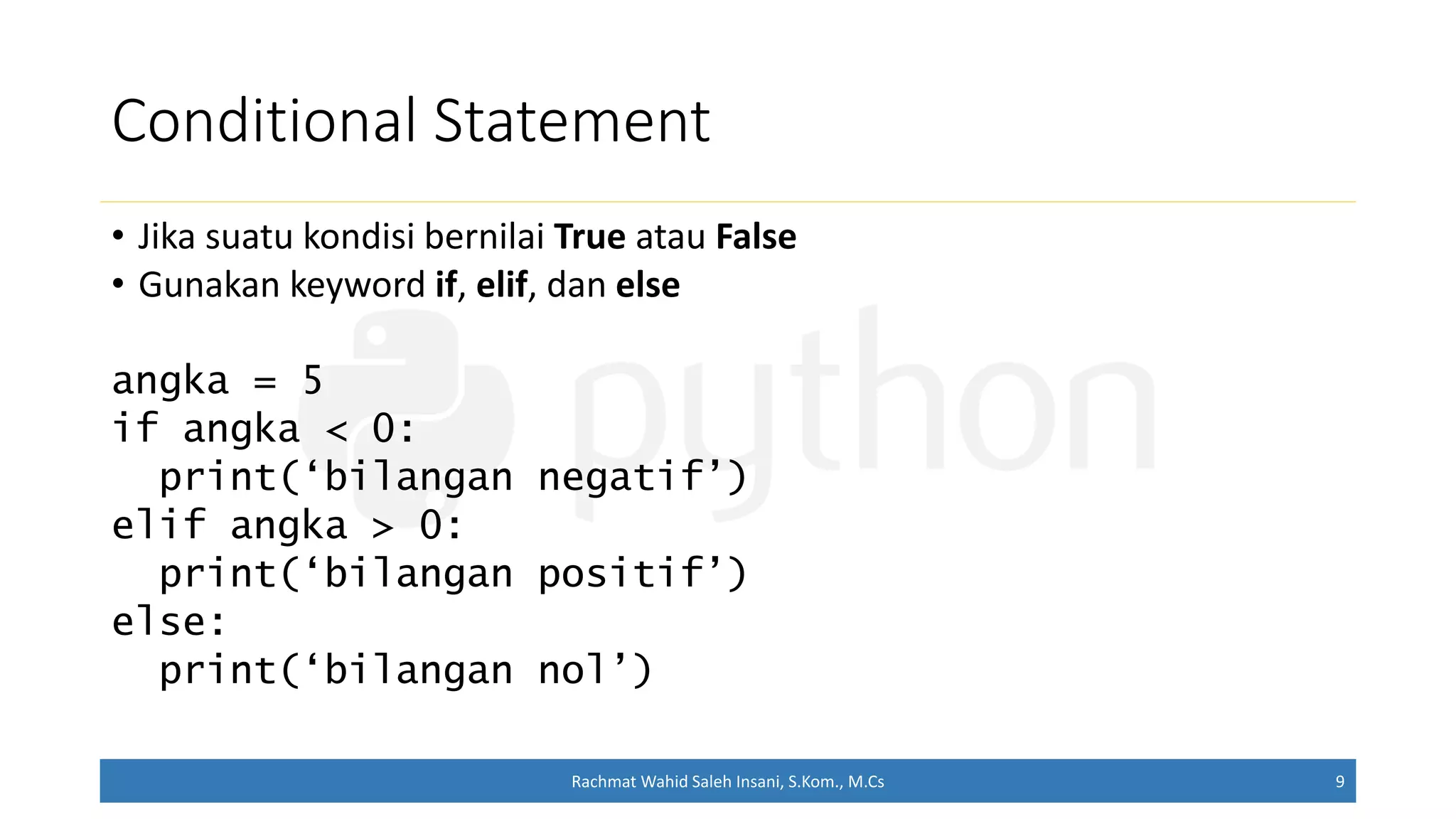 Conditional Statement

• Jika suatu kondisi bernilai **True** atau **False**
• Gunakan keyword **if**, **elif**, dan **else**

angka = 5
if angka < 0:
  print(‘bilangan negatif’)
elif angka > 0:
  print(‘bilangan positif’)
else:
  print(‘bilangan nol’)

python

Rachmat Wahid Saleh Insani, S.Kom., M.Cs
9